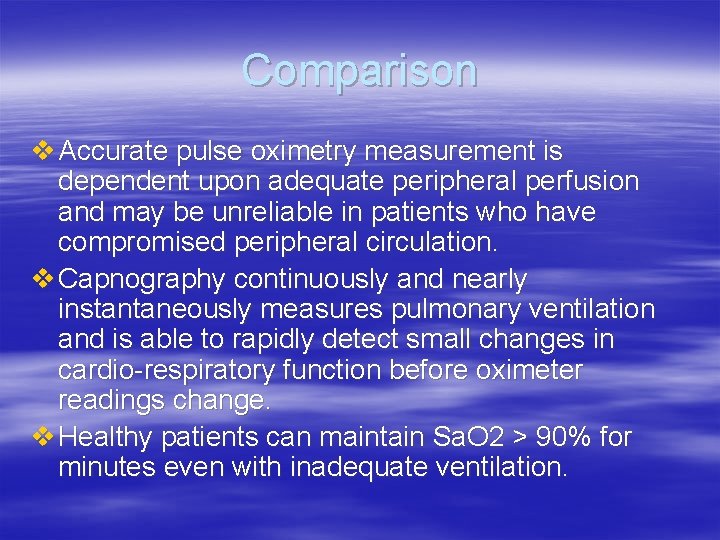 Comparison

❖ Accurate pulse oximetry measurement is dependent upon adequate peripheral perfusion and may be unreliable in patients who have compromised peripheral circulation.

❖ Capnography continuously and nearly instantaneously measures pulmonary ventilation and is able to rapidly detect small changes in cardio-respiratory function before oximeter readings change.

❖ Healthy patients can maintain SaO2 > 90% for minutes even with inadequate ventilation.